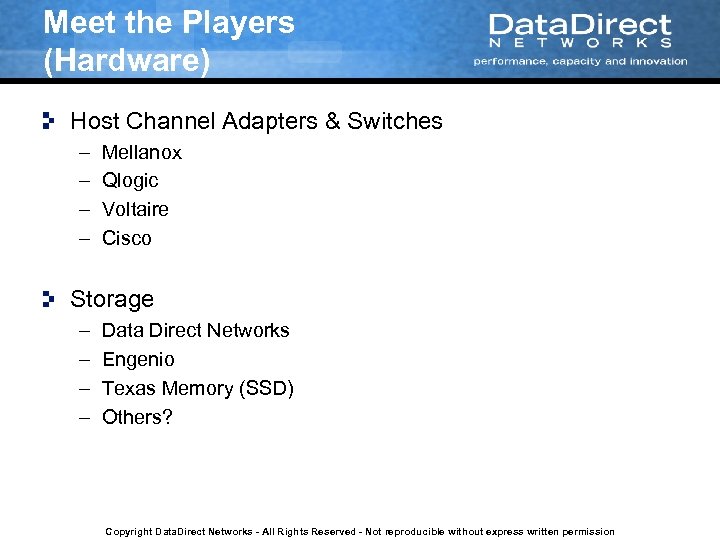 Meet the Players (Hardware)

DataDirect
NETWORKS
performance, capacity and innovation

Host Channel Adapters & Switches
– Mellanox
– Qlogic
– Voltaire
– Cisco

Storage
– Data Direct Networks
– Engenio
– Texas Memory (SSD)
– Others?

Copyright DataDirect Networks - All Rights Reserved - Not reproducible without express written permission